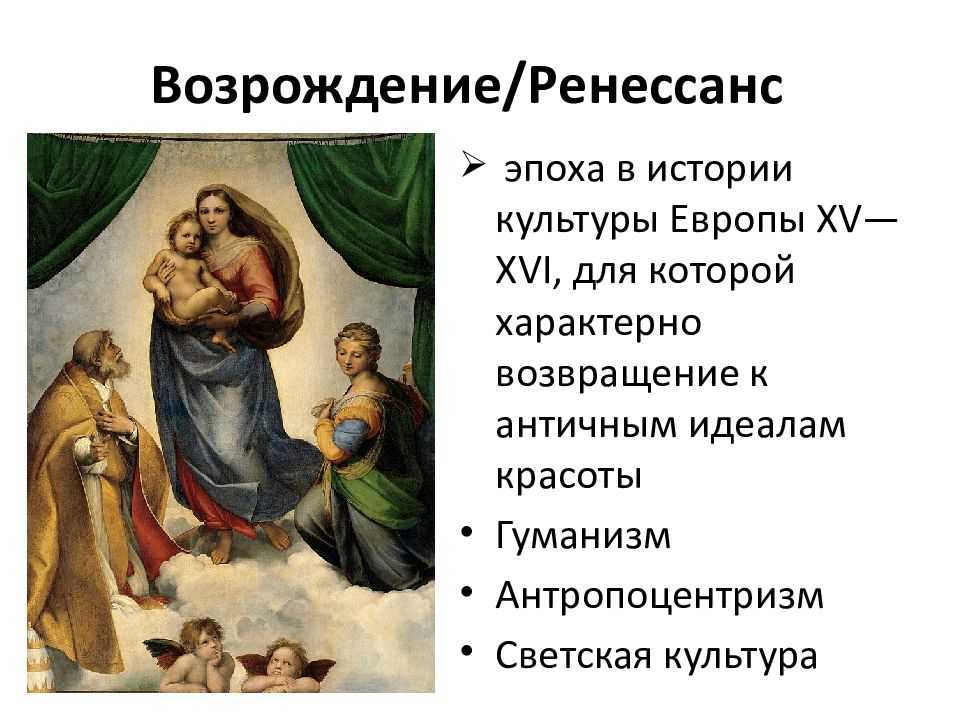 Возрождение/Ренессанс

➢ эпоха в истории культуры Европы XV—XVI, для которой характерно возвращение к античным идеалам красоты

• Гуманизм
• Антропоцентризм
• Светская культура